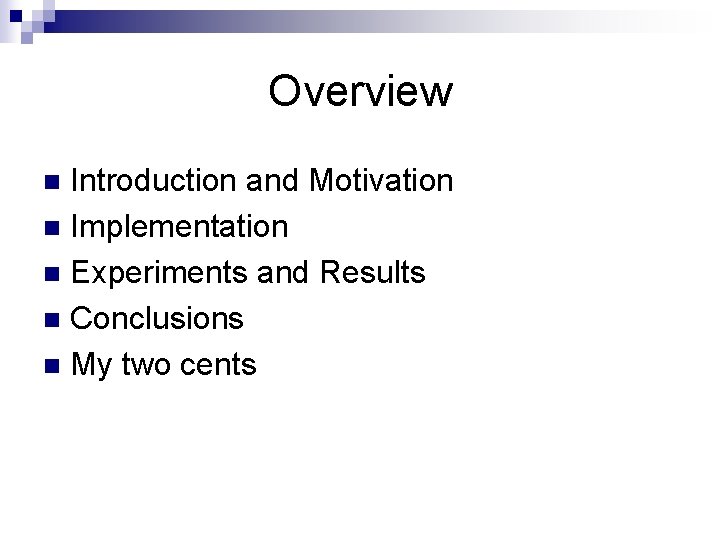 Overview

- Introduction and Motivation
- Implementation
- Experiments and Results
- Conclusions
- My two cents